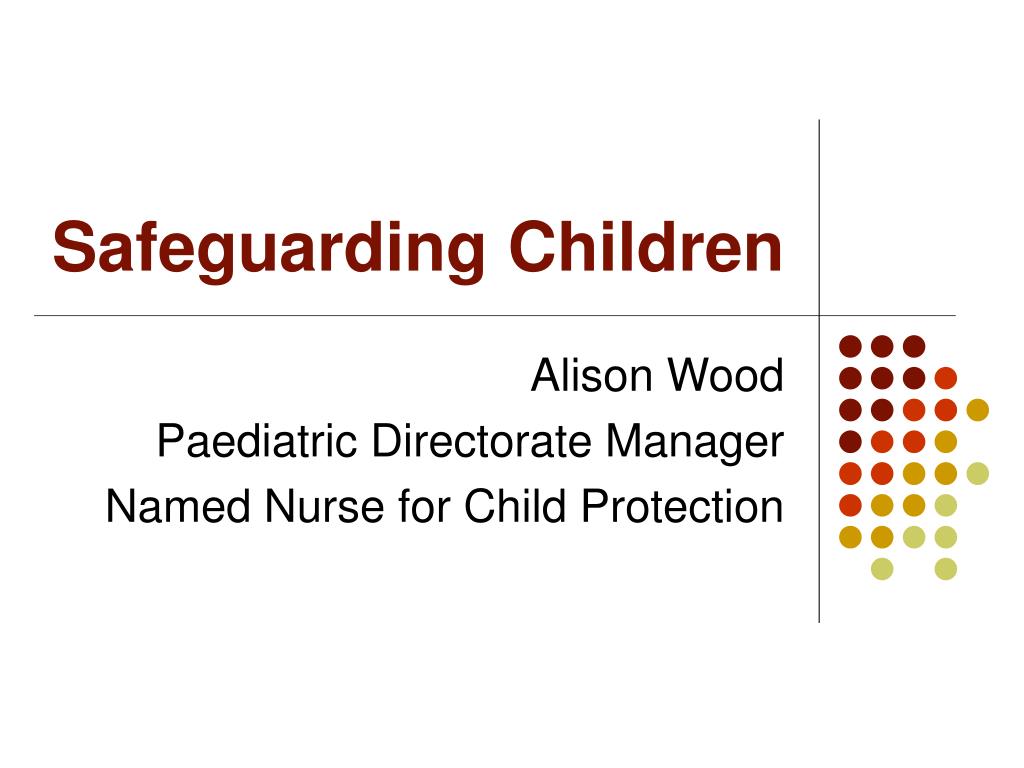 Safeguarding Children

Alison Wood
Paediatric Directorate Manager
Named Nurse for Child Protection